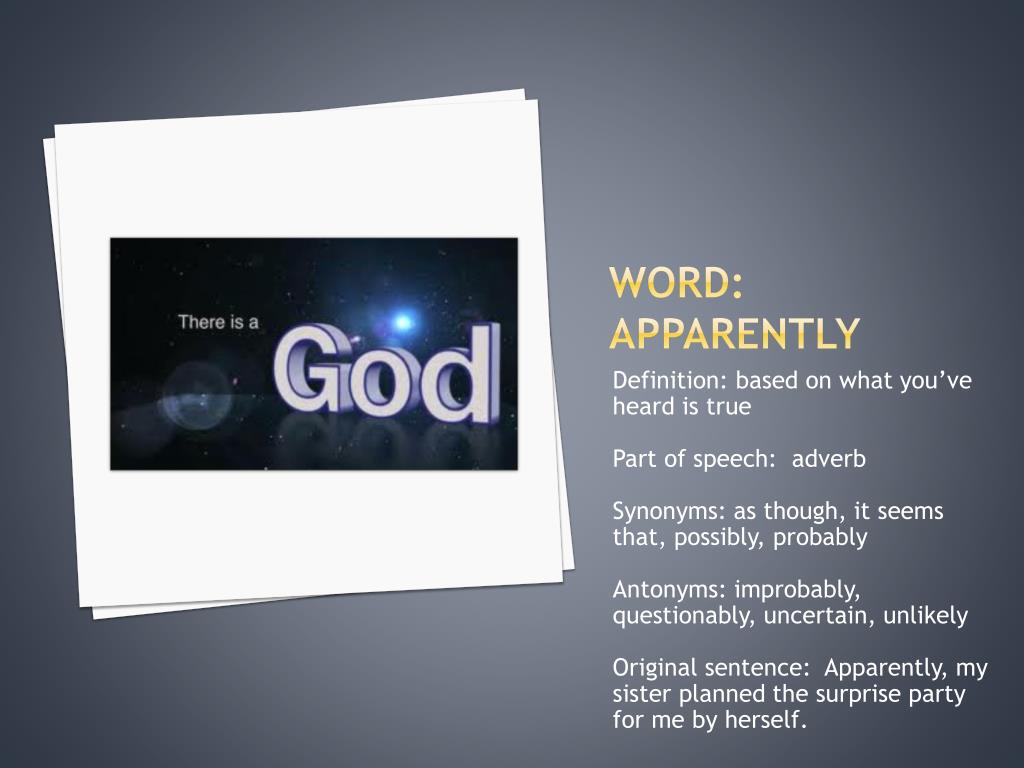 There is a God

WORD: APPARENTLY

Definition: based on what you've heard is true

Part of speech: adverb

Synonyms: as though, it seems that, possibly, probably

Antonyms: improbably, questionably, uncertain, unlikely

Original sentence: Apparently, my sister planned the surprise party for me by herself.